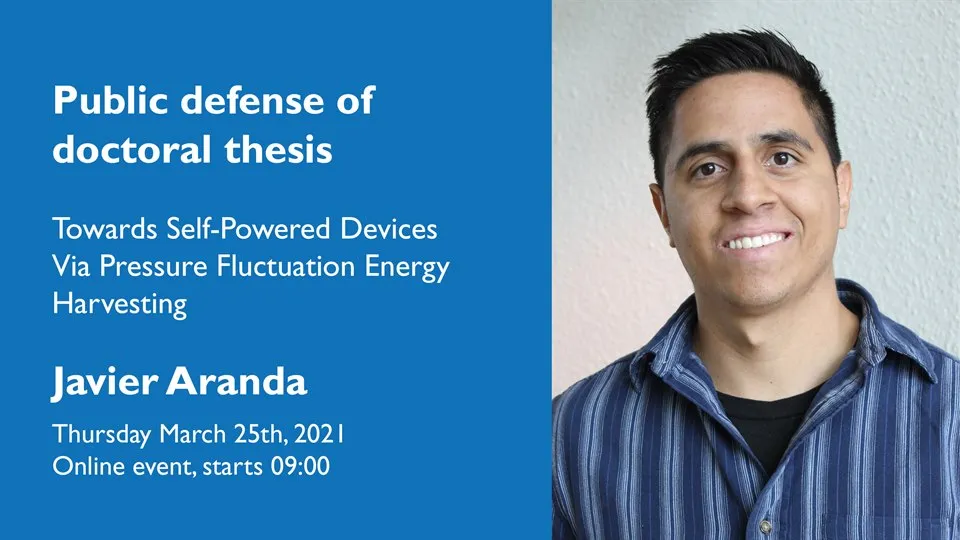 Public defense of doctoral thesis

Towards Self-Powered Devices Via Pressure Fluctuation Energy Harvesting

Javier Aranda

Thursday March 25th, 2021
Online event, starts 09:00